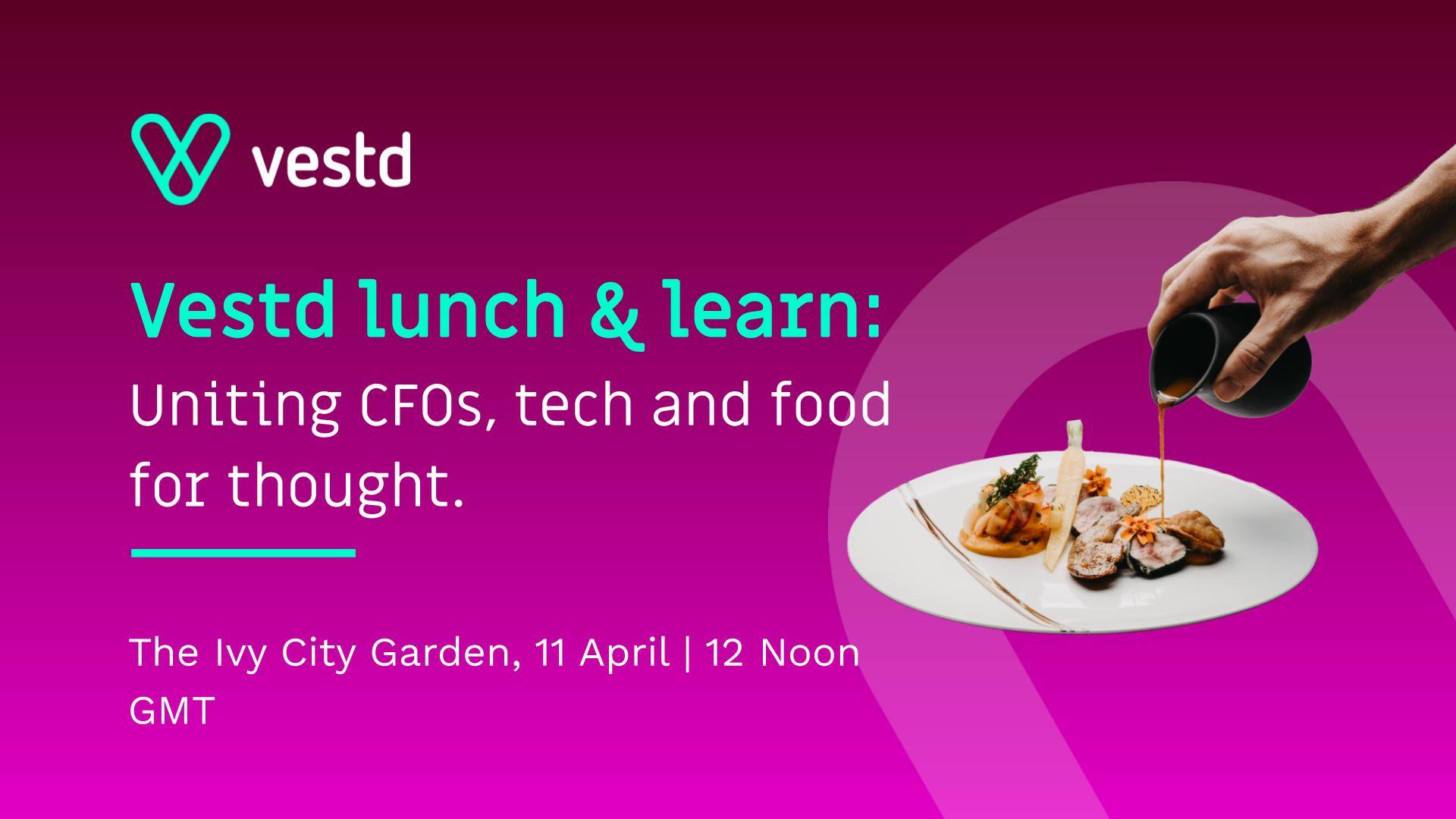 vestd

Vestd lunch & learn:
Uniting CFOs, tech and food for thought.

The Ivy City Garden, 11 April | 12 Noon GMT